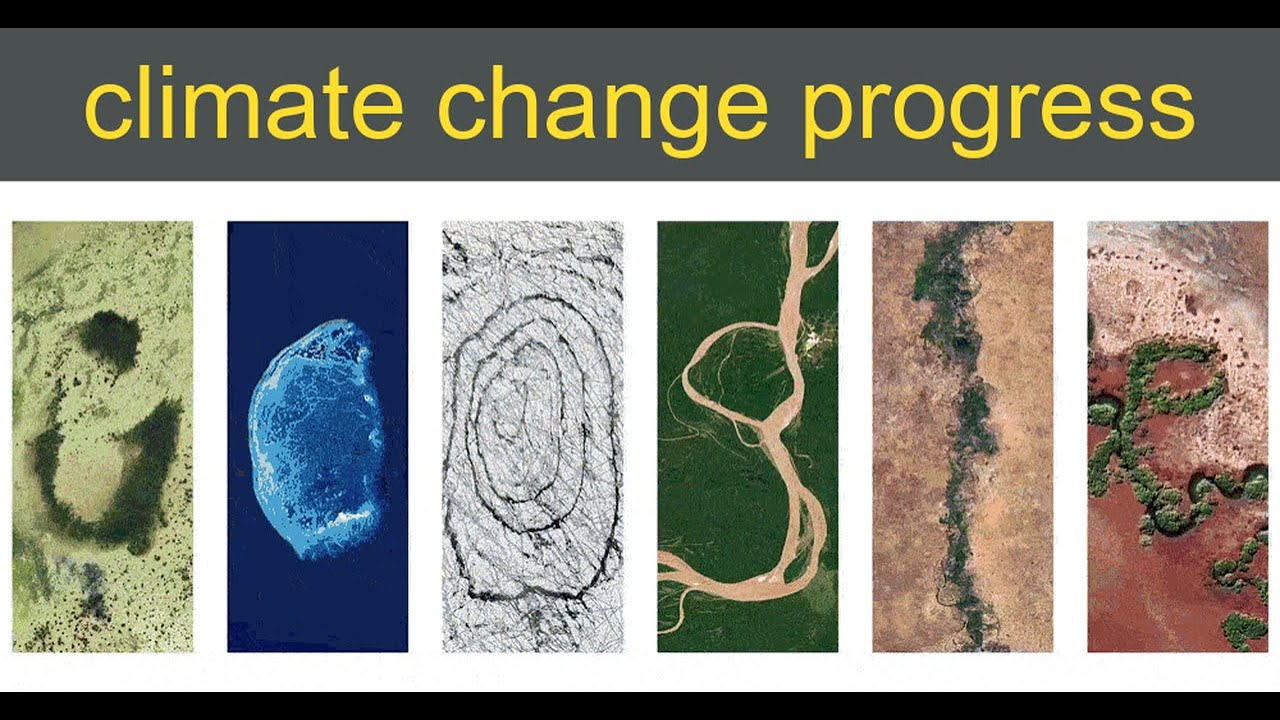 climate change progress